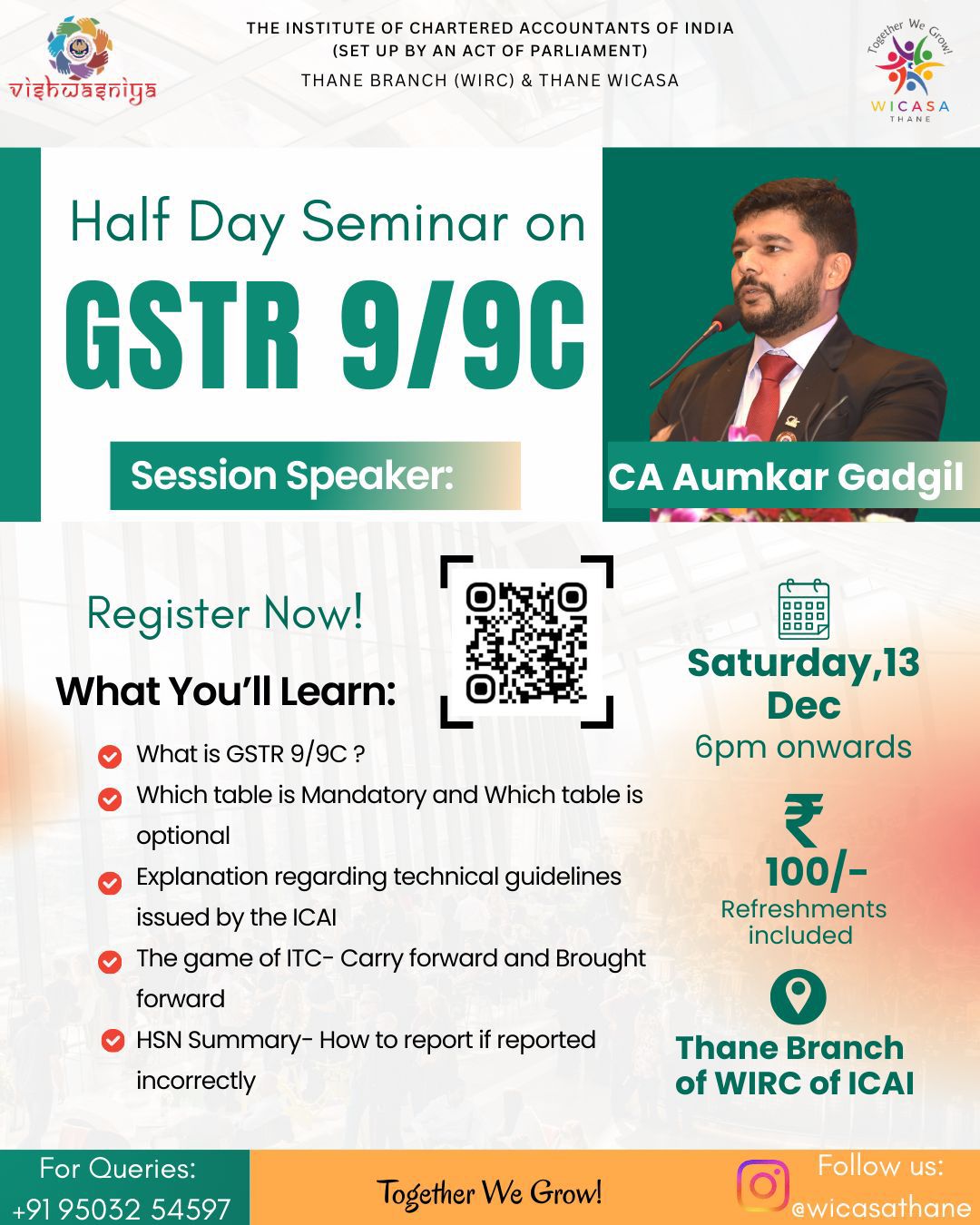 vishwasniya

THE INSTITUTE OF CHARTERED ACCOUNTANTS OF INDIA
(SET UP BY AN ACT OF PARLIAMENT)
THANE BRANCH (WIRC) & THANE WICASA

Together We Grow!
WICASA
THANE

Half Day Seminar on
GSTR 9/9C

Session Speaker:
CA Aumkar Gadgil

Register Now!

What You'll Learn:

What is GSTR 9/9C ?
Which table is Mandatory and Which table is optional
Explanation regarding technical guidelines issued by the ICAI
The game of ITC- Carry forward and Brought forward
HSN Summary- How to report if reported incorrectly

Saturday,13 Dec
6pm onwards

₹
100/-
Refreshments included

Thane Branch of WIRC of ICAI

For Queries:
+91 95032 54597

Together We Grow!

Follow us:
@wicasathane